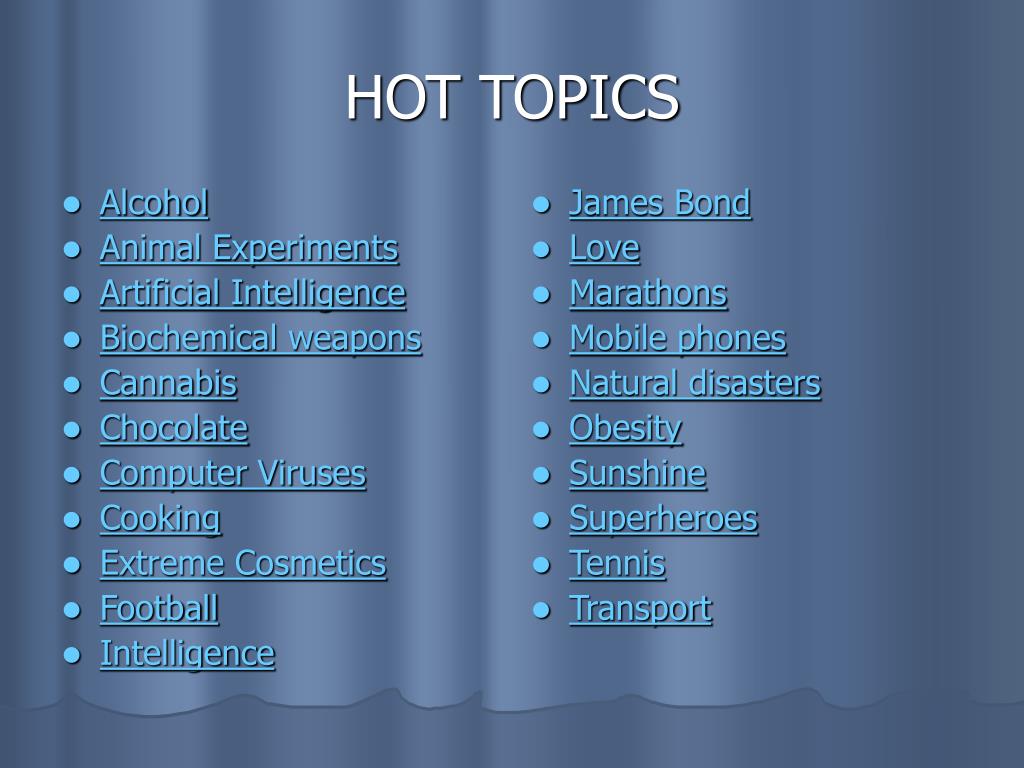 HOT TOPICS

- Alcohol
- Animal Experiments
- Artificial Intelligence
- Biochemical weapons
- Cannabis
- Chocolate
- Computer Viruses
- Cooking
- Extreme Cosmetics
- Football
- Intelligence

- James Bond
- Love
- Marathons
- Mobile phones
- Natural disasters
- Obesity
- Sunshine
- Superheroes
- Tennis
- Transport